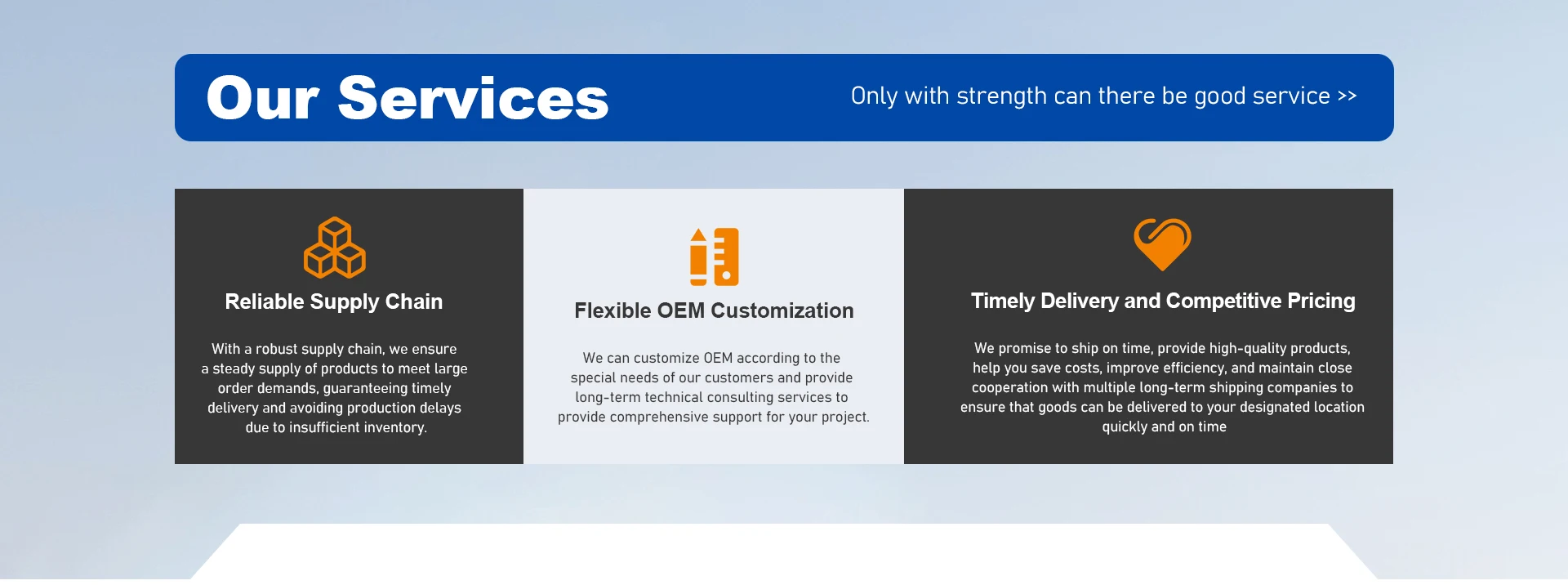 Our Services

Only with strength can there be good service >>

Reliable Supply Chain

With a robust supply chain, we ensure a steady supply of products to meet large order demands, guaranteeing timely delivery and avoiding production delays due to insufficient inventory.

Flexible OEM Customization

We can customize OEM according to the special needs of our customers and provide long-term technical consulting services to provide comprehensive support for your project.

Timely Delivery and Competitive Pricing

We promise to ship on time, provide high-quality products, help you save costs, improve efficiency, and maintain close cooperation with multiple long-term shipping companies to ensure that goods can be delivered to your designated location quickly and on time